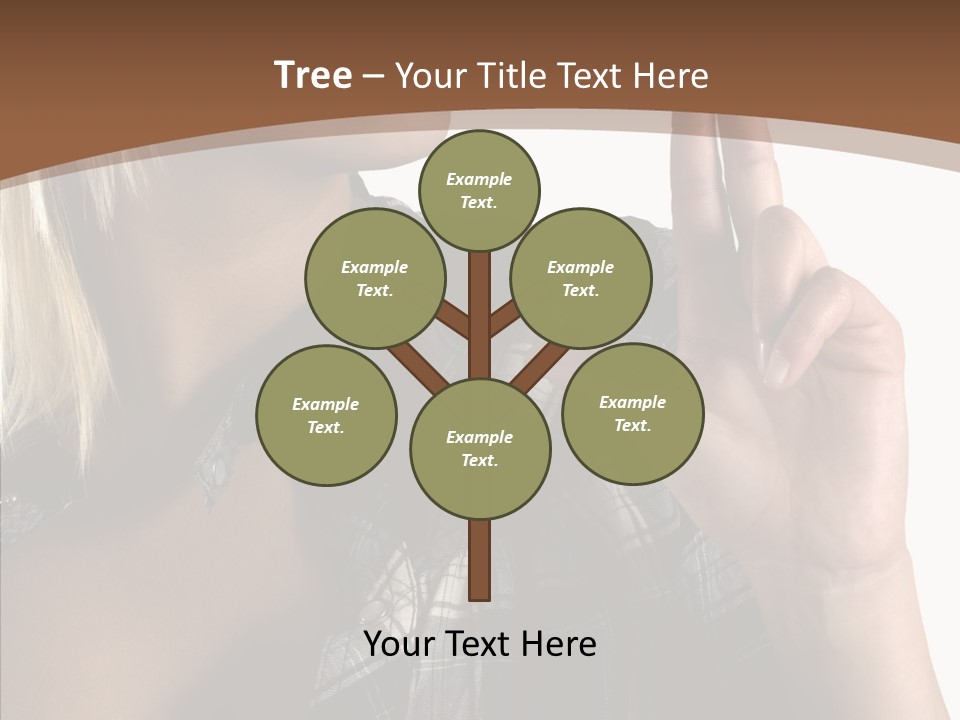 Tree – Your Title Text Here

Example Text.

Example Text.

Example Text.

Example Text.

Example Text.

Example Text.

Your Text Here